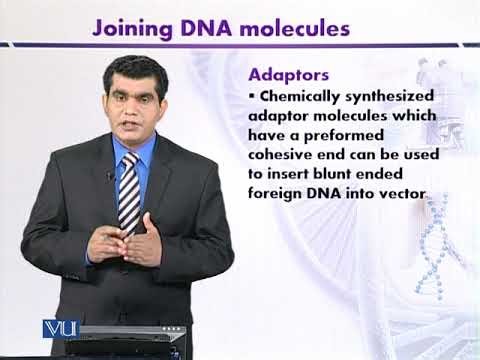 Joining DNA molecules

Adaptors

▪ Chemically synthesized adaptor molecules which have a preformed cohesive end can be used to insert blunt ended foreign DNA into vector.

VU